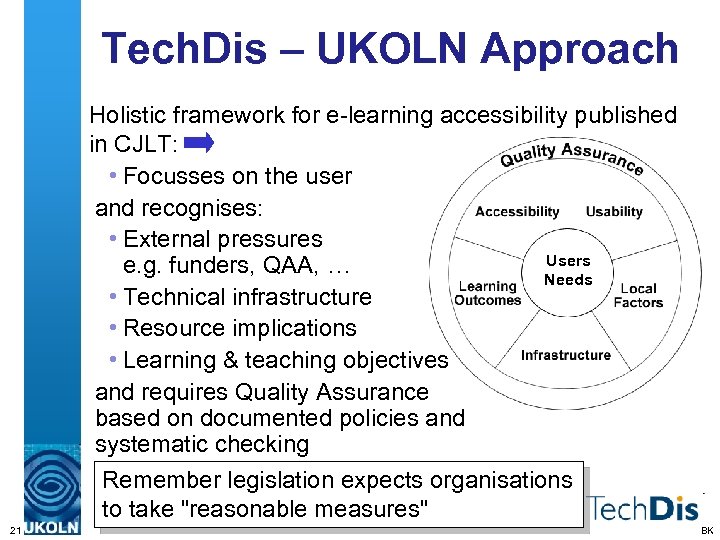 TechDis – UKOLN Approach

Holistic framework for e-learning accessibility published in CJLT:

• Focusses on the user

and recognises:

• External pressures e.g. funders, QAA, …
• Technical infrastructure
• Resource implications
• Learning & teaching objectives

and requires Quality Assurance based on documented policies and systematic checking

Quality Assurance
Accessibility
Usability
Users Needs
Learning Outcomes
Local Factors
Infrastructure

Remember legislation expects organisations to take "reasonable measures"

21
UKOLN
TechDis
BK